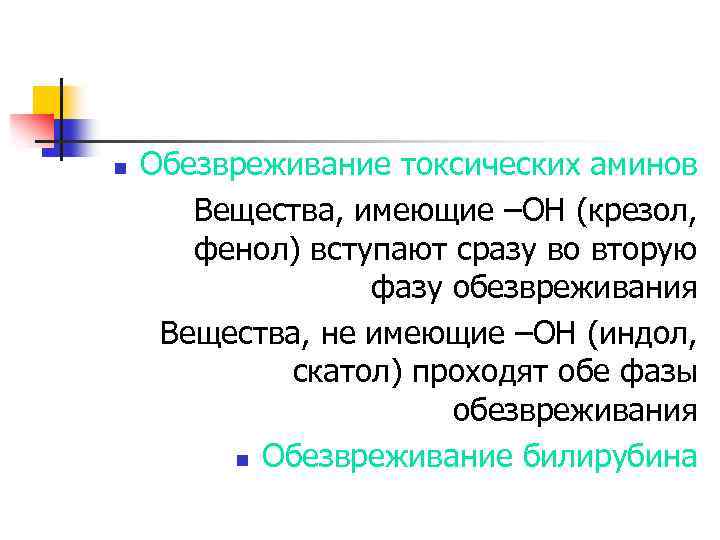 Обезвреживание токсических аминов

Вещества, имеющие –ОН (крезол, фенол) вступают сразу во вторую фазу обезвреживания

Вещества, не имеющие –ОН (индол, скатол) проходят обе фазы обезвреживания

Обезвреживание билирубина